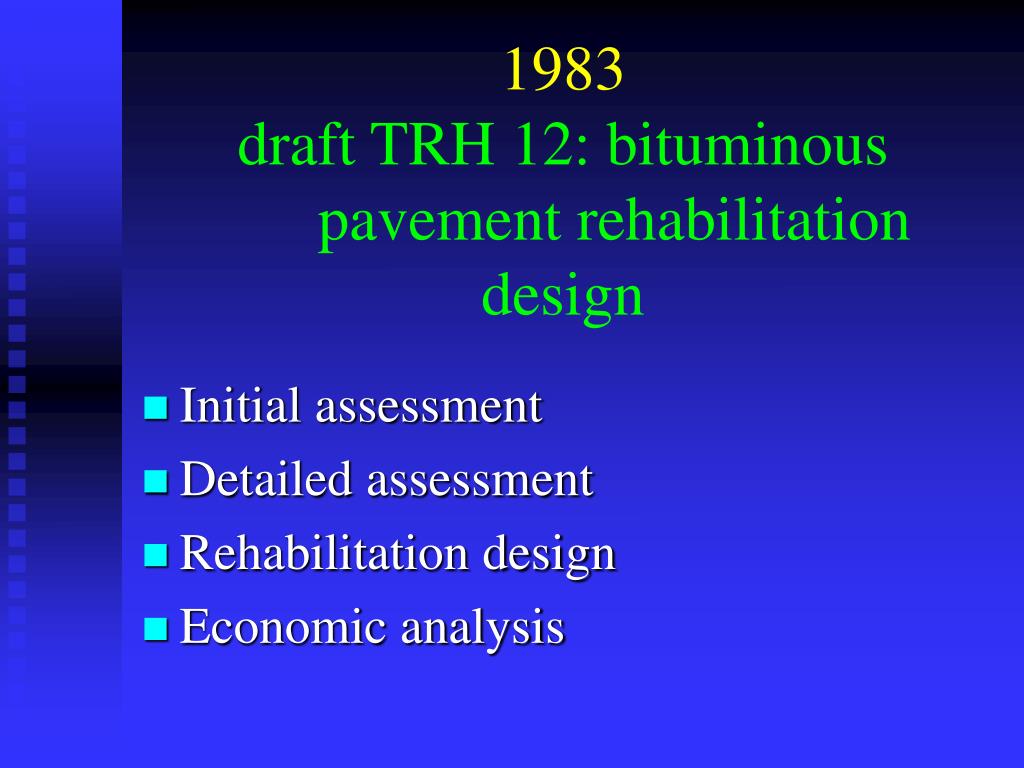 1983
draft TRH 12: bituminous pavement rehabilitation design

- Initial assessment
- Detailed assessment
- Rehabilitation design
- Economic analysis